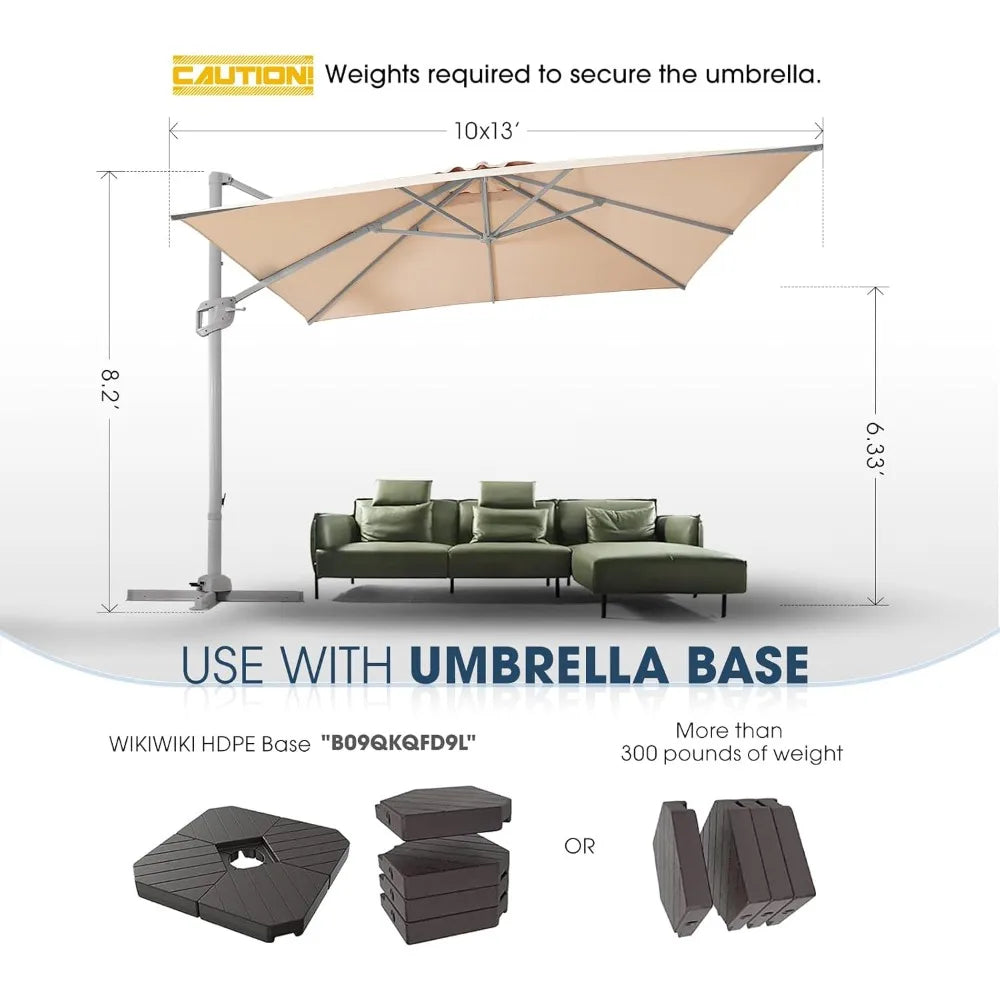 CAUTION! Weights required to secure the umbrella.

10x13′

8.2′

6.33′

USE WITH UMBRELLA BASE

WIKIWIKI HDPE Base "B09QKQFD9L"

OR

More than 300 pounds of weight